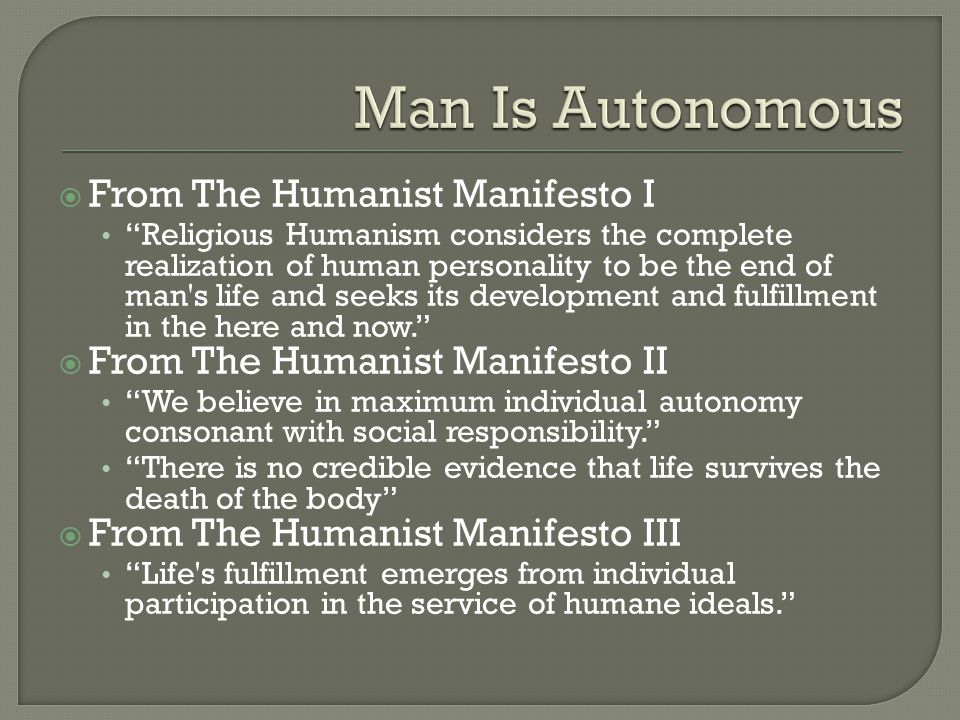 Man Is Autonomous

From The Humanist Manifesto I

• "Religious Humanism considers the complete realization of human personality to be the end of man's life and seeks its development and fulfillment in the here and now."

From The Humanist Manifesto II

• "We believe in maximum individual autonomy consonant with social responsibility."

• "There is no credible evidence that life survives the death of the body"

From The Humanist Manifesto III

• "Life's fulfillment emerges from individual participation in the service of humane ideals."